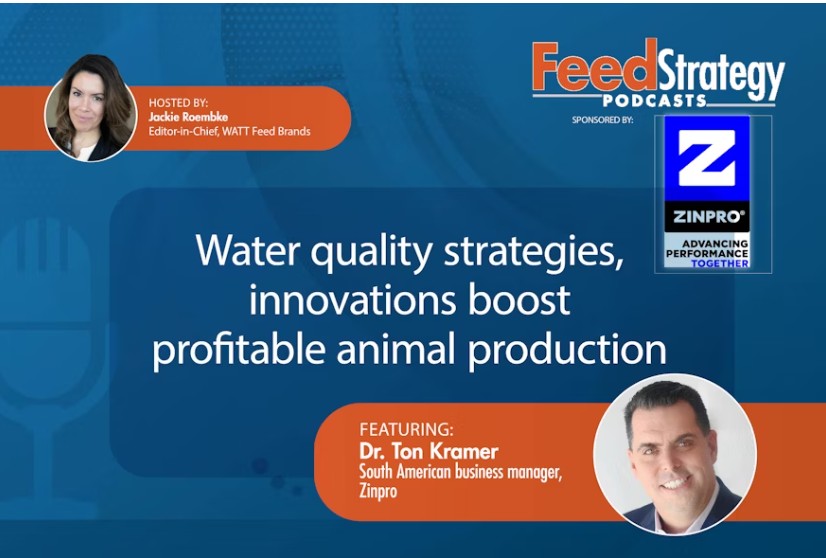 HOSTED BY:
Jackie Roembke
Editor-in-Chief, WATT Feed Brands

FeedStrategy
PODCASTS

SPONSORED BY:

Z

ZINPRO®
ADVANCING PERFORMANCE TOGETHER

Water quality strategies, innovations boost profitable animal production

FEATURING:
Dr. Ton Kramer
South American business manager, Zinpro